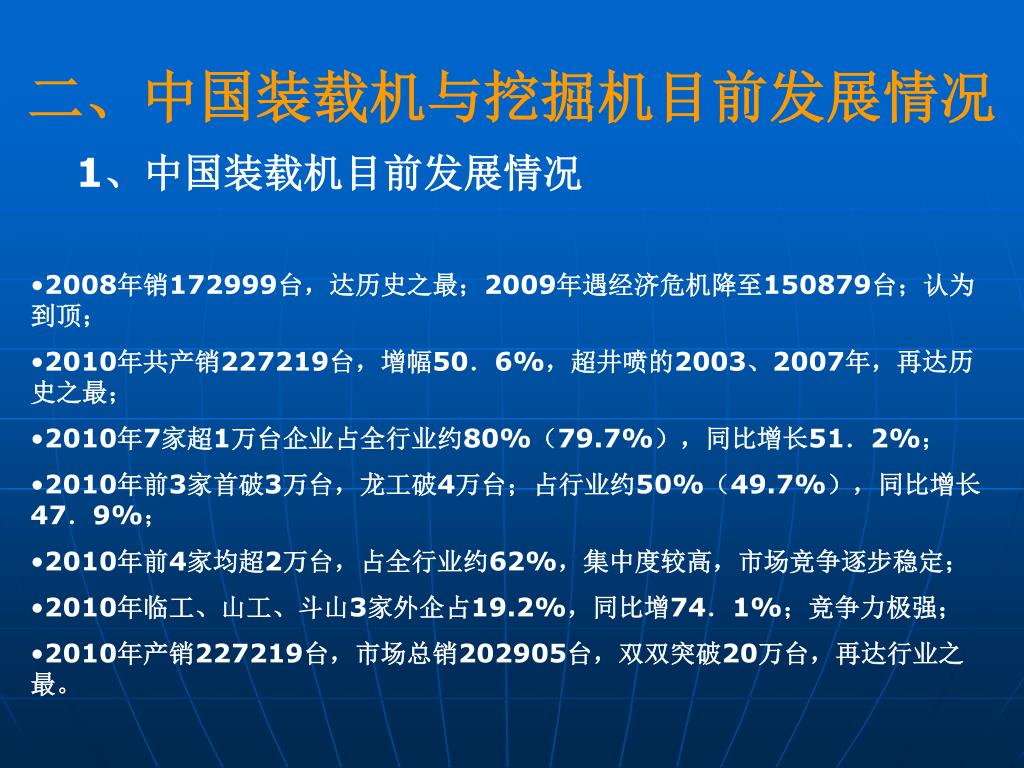 二、中国装载机与挖掘机目前发展情况

1、中国装载机目前发展情况

•2008年销172999台，达历史之最；2009年遇经济危机降至150879台；认为到顶；

•2010年共产销227219台，增幅50．6%，超井喷的2003、2007年，再达历史之最；

•2010年7家超1万台企业占全行业约80%（79.7%），同比增长51．2%；

•2010年前3家首破3万台，龙工破4万台；占行业约50%（49.7%），同比增长47．9%；

•2010年前4家均超2万台，占全行业约62%，集中度较高，市场竞争逐步稳定；

•2010年临工、山工、斗山3家外企占19.2%，同比增74．1%；竞争力极强；

•2010年产销227219台，市场总销202905台，双双突破20万台，再达行业之最。